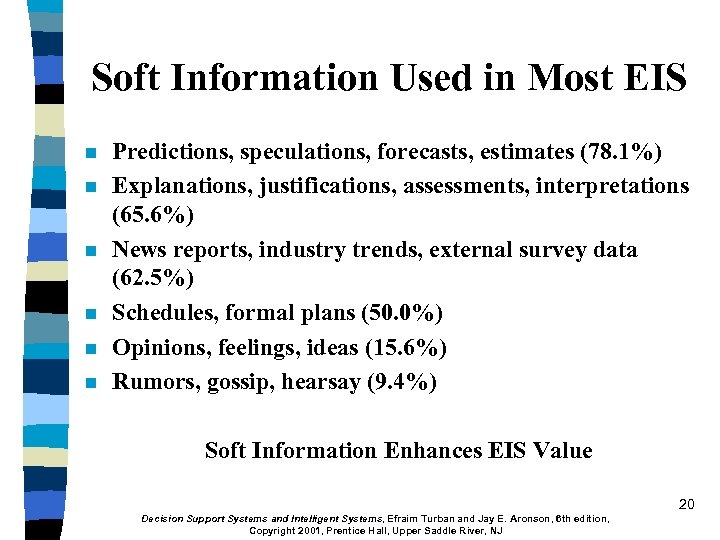 Soft Information Used in Most EIS

- Predictions, speculations, forecasts, estimates (78.1%)
- Explanations, justifications, assessments, interpretations (65.6%)
- News reports, industry trends, external survey data (62.5%)
- Schedules, formal plans (50.0%)
- Opinions, feelings, ideas (15.6%)
- Rumors, gossip, hearsay (9.4%)

Soft Information Enhances EIS Value

20

Decision Support Systems and Intelligent Systems, Efraim Turban and Jay E. Aronson, 6th edition, Copyright 2001, Prentice Hall, Upper Saddle River, NJ